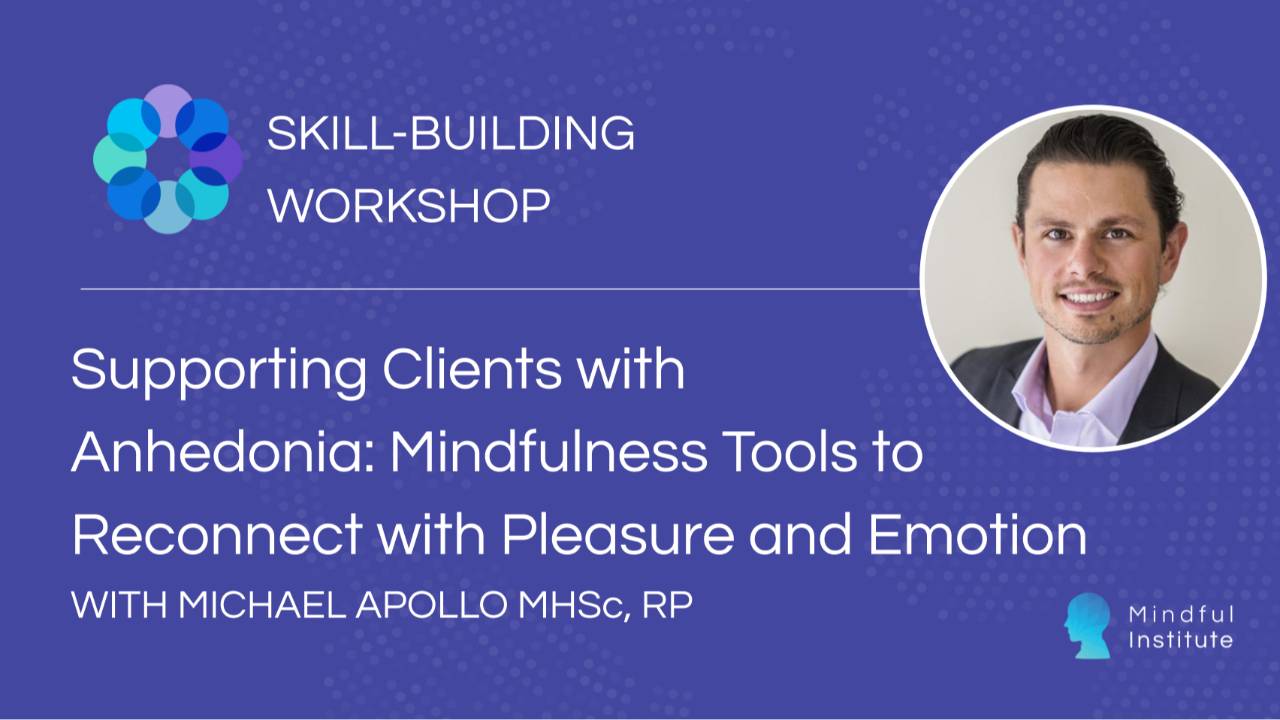 SKILL-BUILDING WORKSHOP

Supporting Clients with Anhedonia: Mindfulness Tools to Reconnect with Pleasure and Emotion

WITH MICHAEL APOLLO MHSc, RP

Mindful Institute